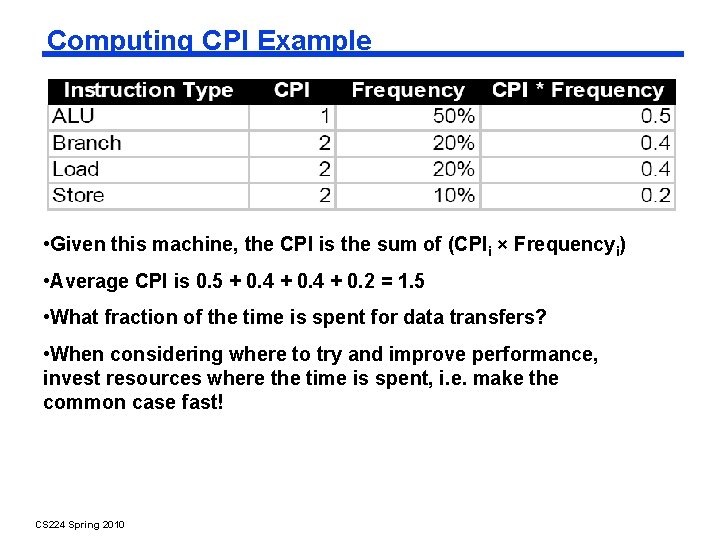 Computing CPI Example

| Instruction Type | CPI | Frequency | CPI * Frequency |
|---|---|---|---|
| ALU | 1 | 50% | 0.5 |
| Branch | 2 | 20% | 0.4 |
| Load | 2 | 20% | 0.4 |
| Store | 2 | 10% | 0.2 |

•Given this machine, the CPI is the sum of ($CPI_i$ × $Frequency_i$)

•Average CPI is 0.5 + 0.4 + 0.4 + 0.2 = 1.5

•What fraction of the time is spent for data transfers?

•When considering where to try and improve performance, invest resources where the time is spent, i.e. make the common case fast!

CS224 Spring 2010